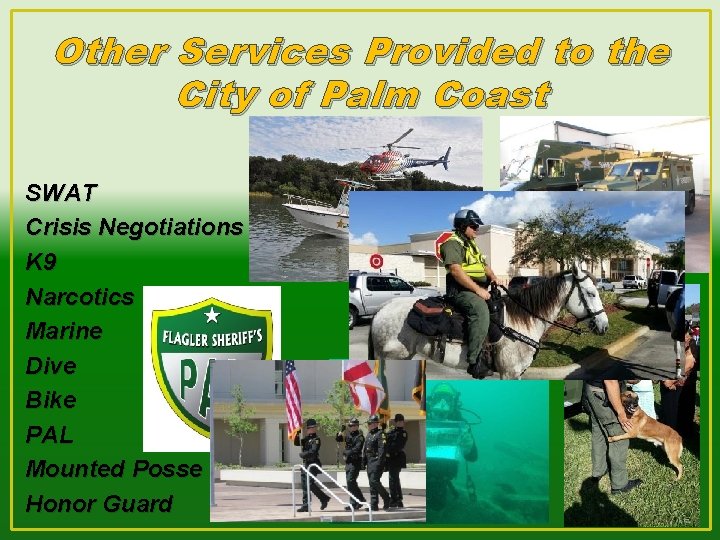 Other Services Provided to the City of Palm Coast

SWAT
Crisis Negotiations
K9
Narcotics
Marine
Dive
Bike
PAL
Mounted Posse
Honor Guard

FLAGLER SHERIFF'S
PA